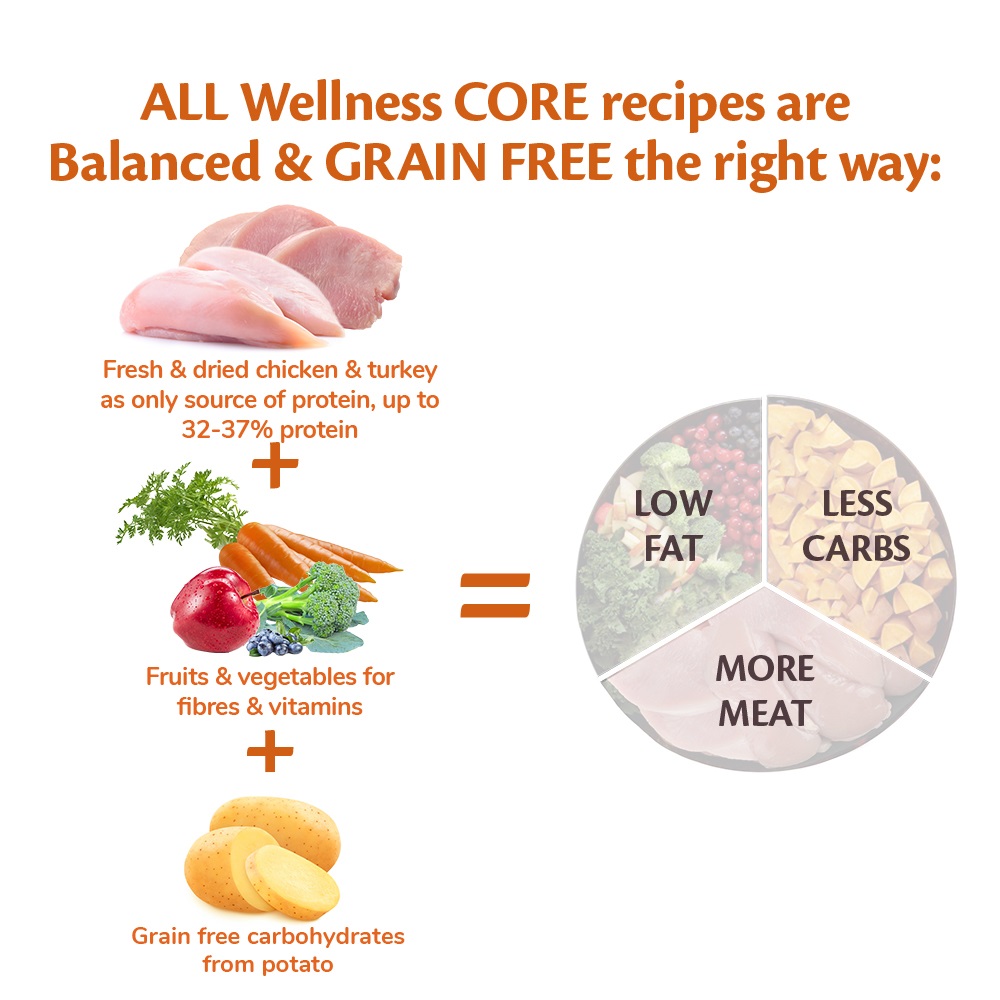 ALL Wellness CORE recipes are Balanced & GRAIN FREE the right way:

Fresh & dried chicken & turkey as only source of protein, up to 32-37% protein

+

Fruits & vegetables for fibres & vitamins

+

Grain free carbohydrates from potato

=

LOW FAT

LESS CARBS

MORE MEAT